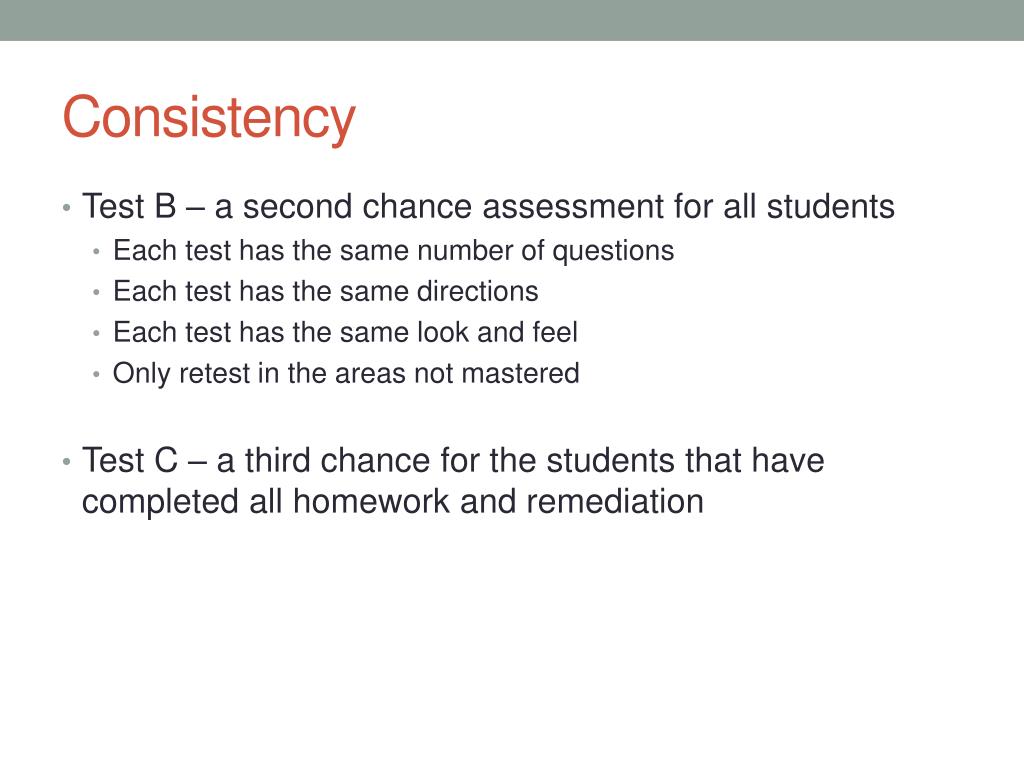 Consistency

• Test B – a second chance assessment for all students
  • Each test has the same number of questions
  • Each test has the same directions
  • Each test has the same look and feel
  • Only retest in the areas not mastered

• Test C – a third chance for the students that have completed all homework and remediation